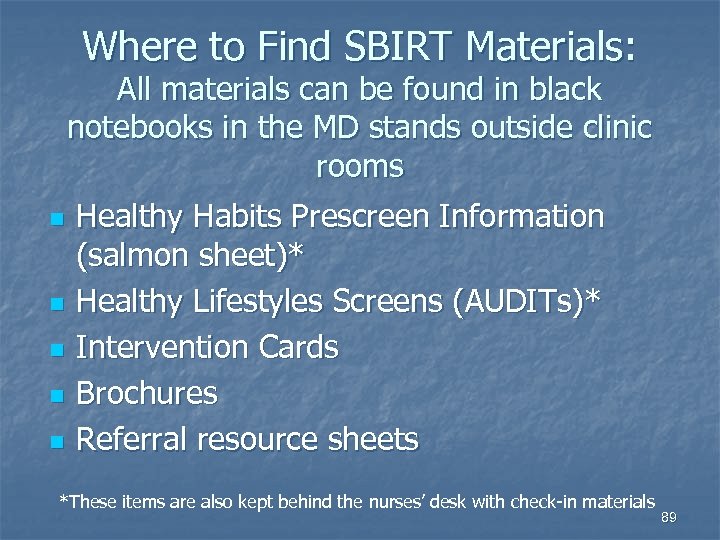 Where to Find SBIRT Materials:
All materials can be found in black notebooks in the MD stands outside clinic rooms

- Healthy Habits Prescreen Information (salmon sheet)*
- Healthy Lifestyles Screens (AUDITs)*
- Intervention Cards
- Brochures
- Referral resource sheets

*These items are also kept behind the nurses' desk with check-in materials

89